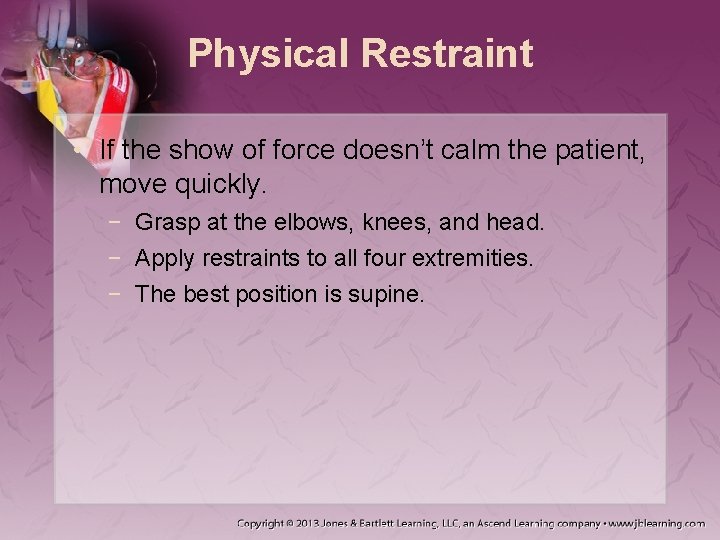 Physical Restraint

• If the show of force doesn't calm the patient, move quickly.
  − Grasp at the elbows, knees, and head.
  − Apply restraints to all four extremities.
  − The best position is supine.

Copyright © 2013 Jones & Bartlett Learning, LLC, an Ascend Learning company • www.jblearning.com